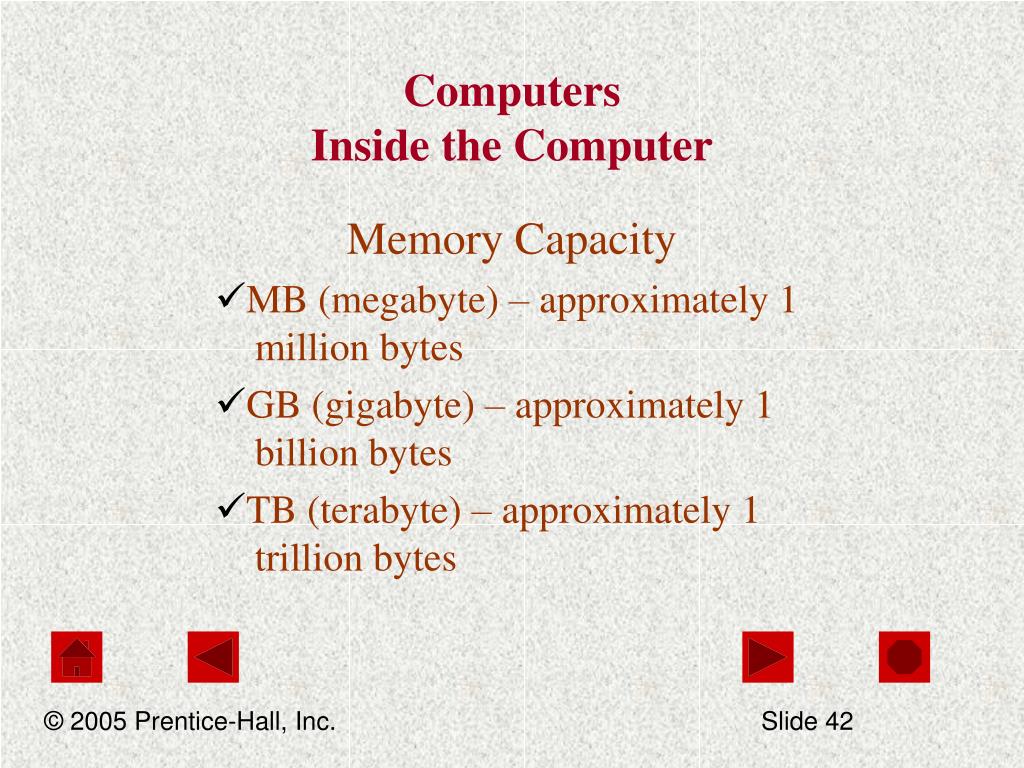 Computers
Inside the Computer

Memory Capacity

✓MB (megabyte) – approximately 1 million bytes

✓GB (gigabyte) – approximately 1 billion bytes

✓TB (terabyte) – approximately 1 trillion bytes

© 2005 Prentice-Hall, Inc.

Slide 42